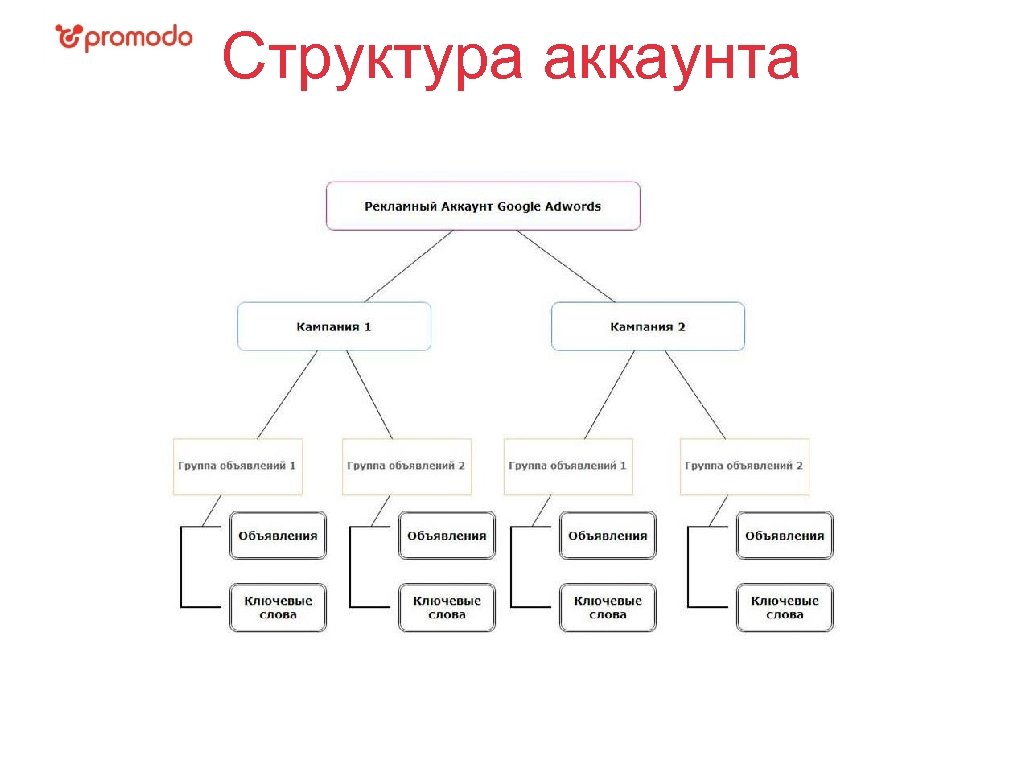 promodo

Структура аккаунта

Рекламный Аккаунт Google Adwords

Кампания 1

Кампания 2

Группа объявлений 1

Группа объявлений 2

Группа объявлений 1

Группа объявлений 2

Объявления

Ключевые слова

Объявления

Ключевые слова

Объявления

Ключевые слова

Объявления

Ключевые слова